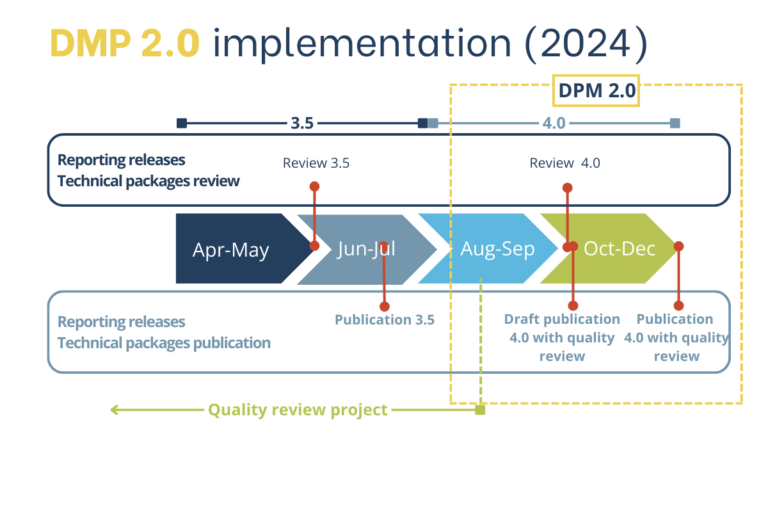 DMP 2.0 implementation (2024)

DPM 2.0

3.5

4.0

Reporting releases
Technical packages review

Review 3.5

Review 4.0

Apr-May

Jun-Jul

Aug-Sep

Oct-Dec

Reporting releases
Technical packages publication

Publication 3.5

Draft publication 4.0 with quality review

Publication 4.0 with quality review

Quality review project